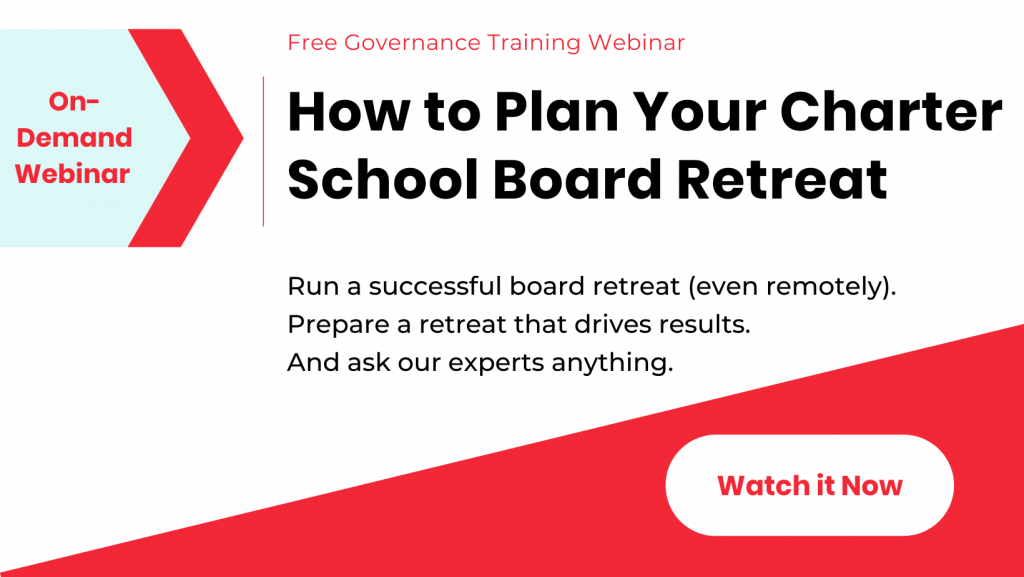 On-Demand Webinar

Free Governance Training Webinar

How to Plan Your Charter School Board Retreat

Run a successful board retreat (even remotely).
Prepare a retreat that drives results.
And ask our experts anything.

Watch it Now